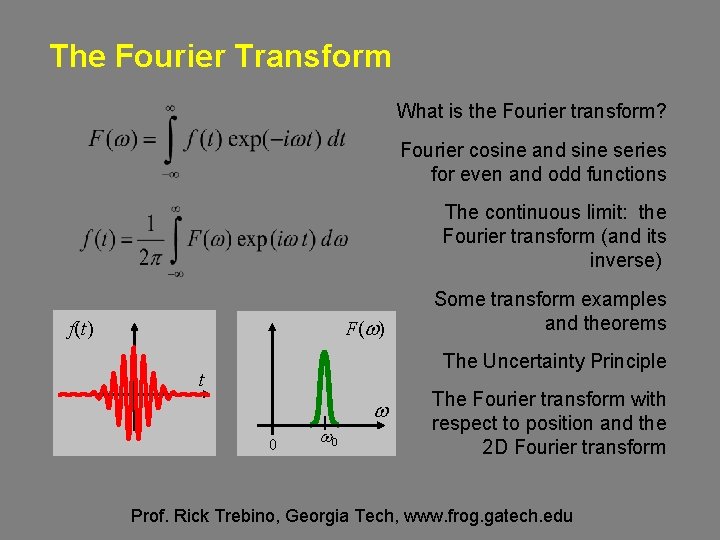 The Fourier Transform

$F(\omega) = \int_{-\infty}^{\infty} f(t) \exp(-i\omega t)\, dt$

$f(t) = \frac{1}{2\pi} \int_{-\infty}^{\infty} F(\omega) \exp(i\omega t)\, d\omega$

$f(t)$

$t$

$F(\omega)$

$\omega$

0

$\omega_0$

What is the Fourier transform?

Fourier cosine and sine series for even and odd functions

The continuous limit: the Fourier transform (and its inverse)

Some transform examples and theorems

The Uncertainty Principle

The Fourier transform with respect to position and the 2D Fourier transform

Prof. Rick Trebino, Georgia Tech, www.frog.gatech.edu